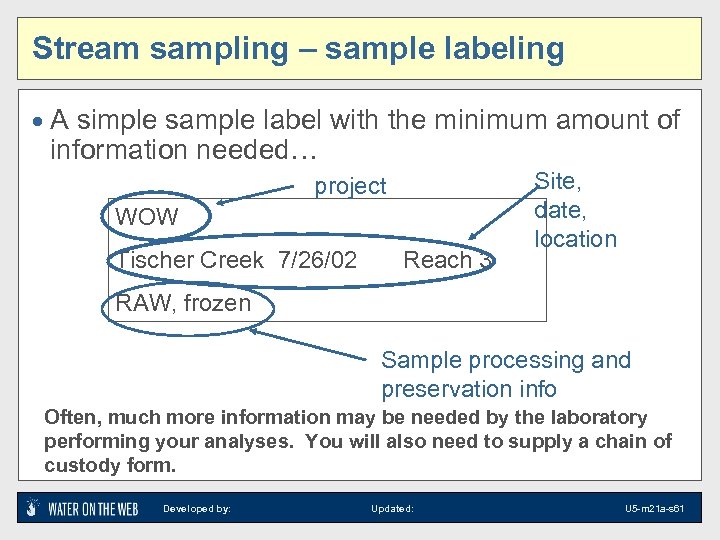 Stream sampling – sample labeling

• A simple sample label with the minimum amount of information needed…

project

Site, date, location

WOW

Tischer Creek 7/26/02 Reach 3

RAW, frozen

Sample processing and preservation info

Often, much more information may be needed by the laboratory performing your analyses. You will also need to supply a chain of custody form.

WATER ON THE WEB Developed by: Updated: U5-m21a-s61